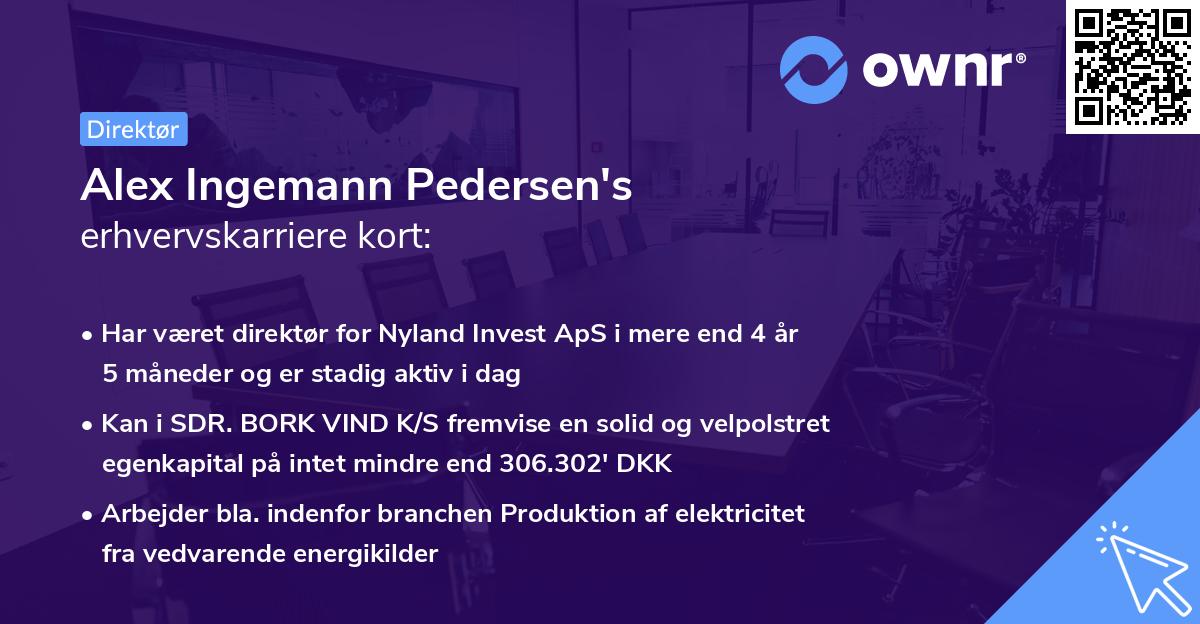 ownr®

Direktør

Alex Ingemann Pedersen's
erhvervskarriere kort:

• Har været direktør for Nyland Invest ApS i mere end 4 år 5 måneder og er stadig aktiv i dag

• Kan i SDR. BORK VIND K/S fremvise en solid og velpolstret egenkapital på intet mindre end 306.302' DKK

• Arbejder bla. indenfor branchen Produktion af elektricitet fra vedvarende energikilder